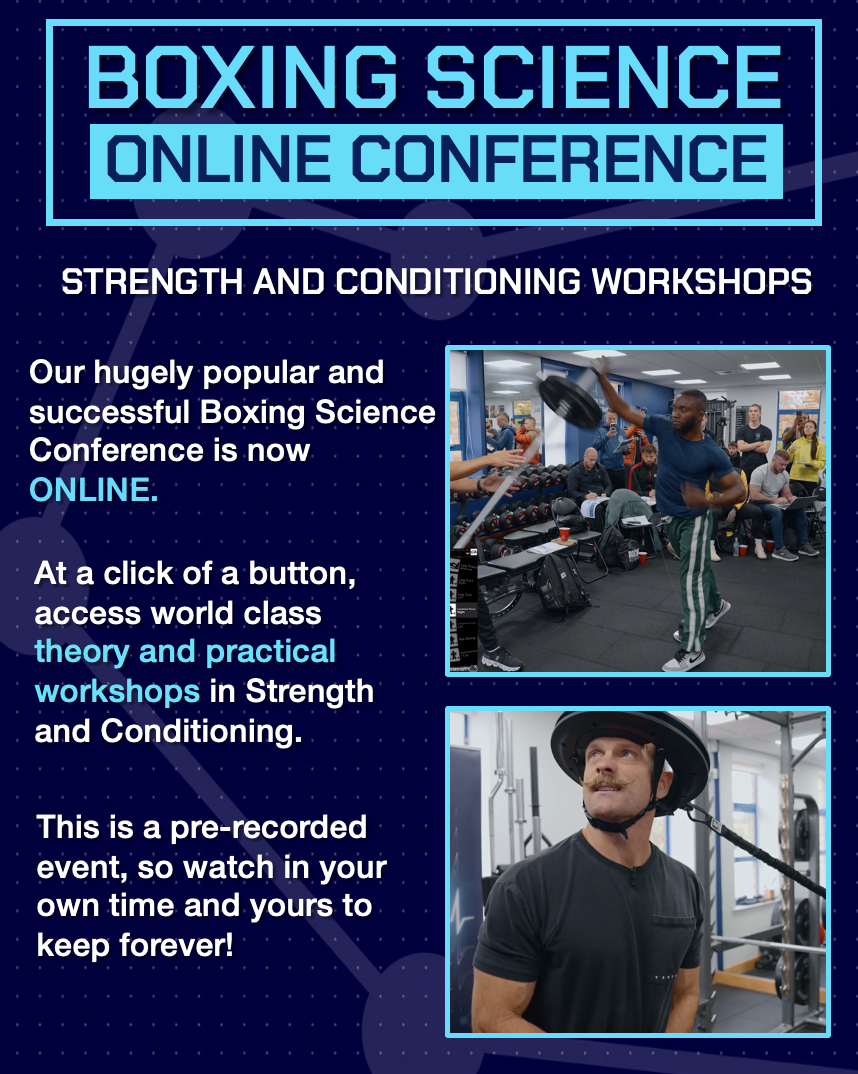 BOXING SCIENCE
ONLINE CONFERENCE

STRENGTH AND CONDITIONING WORKSHOPS

Our hugely popular and successful Boxing Science Conference is now ONLINE.

At a click of a button, access world class theory and practical workshops in Strength and Conditioning.

This is a pre-recorded event, so watch in your own time and yours to keep forever!